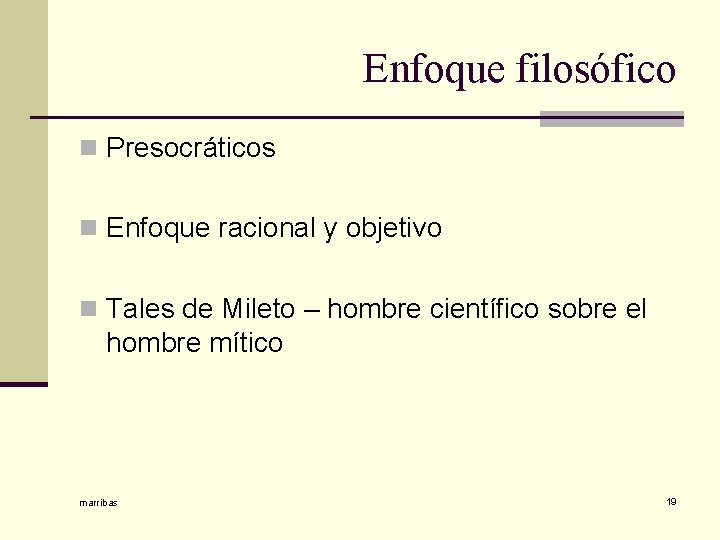 Enfoque filosófico

Presocráticos

Enfoque racional y objetivo

Tales de Mileto – hombre científico sobre el hombre mítico

marribas

19